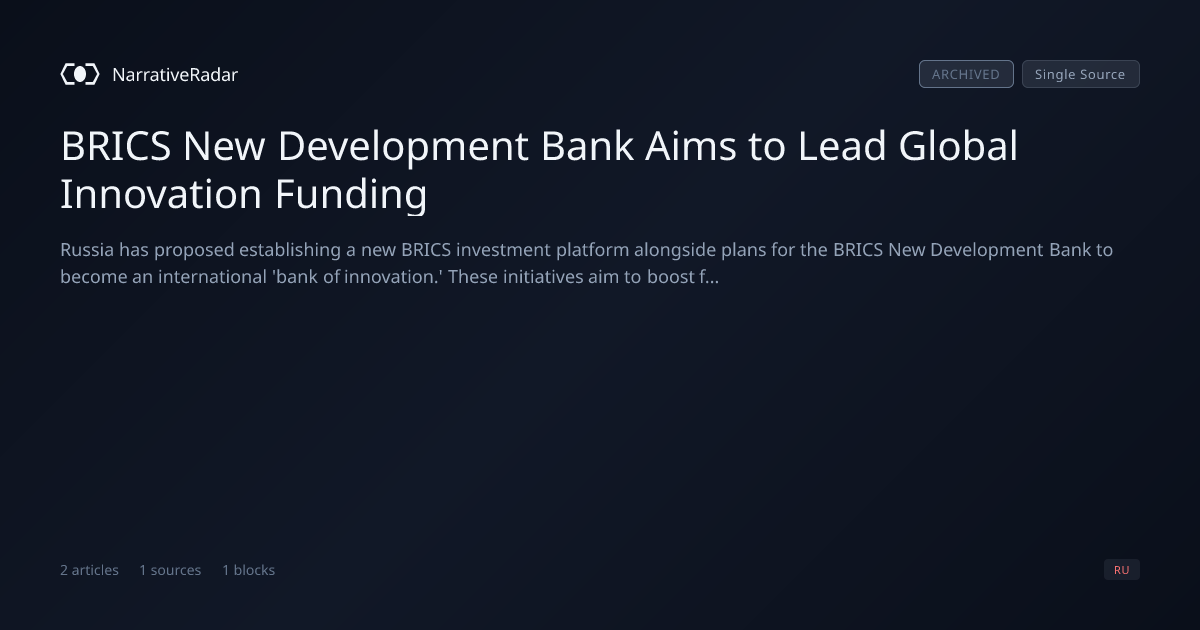 NarrativeRadar

ARCHIVED Single Source

BRICS New Development Bank Aims to Lead Global Innovation Funding

Russia has proposed establishing a new BRICS investment platform alongside plans for the BRICS New Development Bank to become an international 'bank of innovation.' These initiatives aim to boost f...

2 articles 1 sources 1 blocks

RU